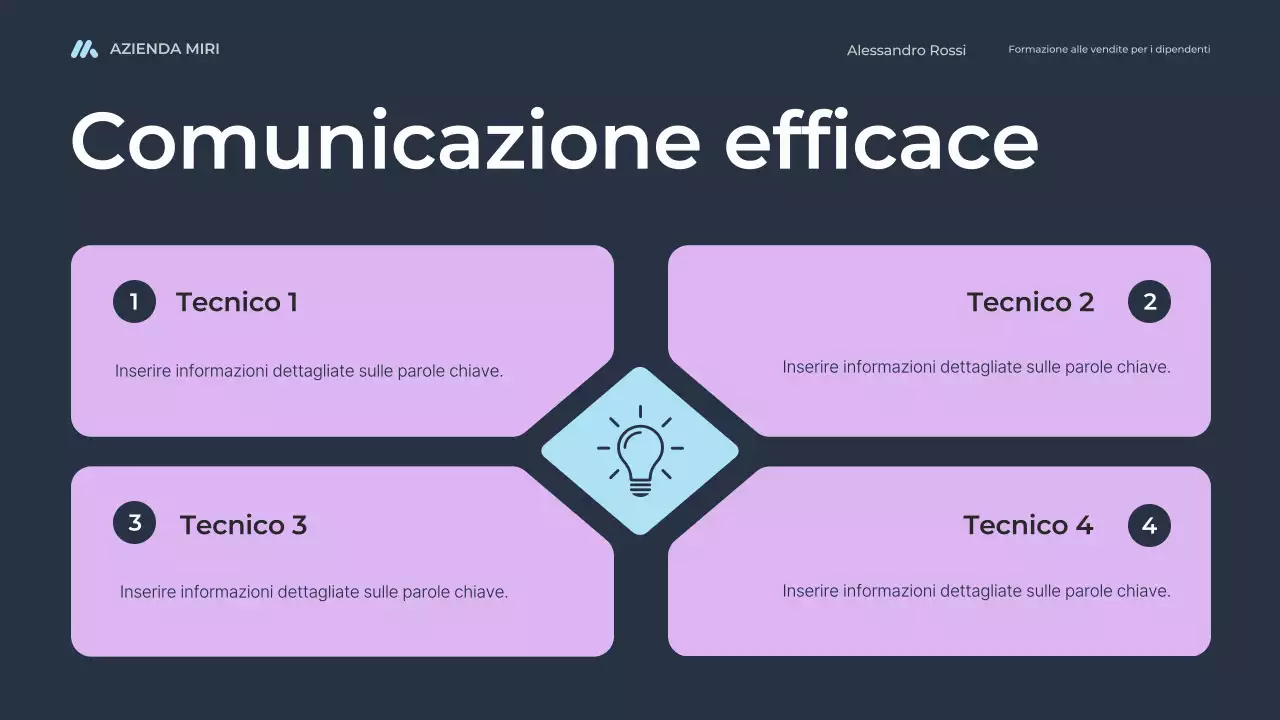 AZIENDA MIRI

Alessandro Rossi

Formazione alle vendite per i dipendenti

Comunicazione efficace

1 Tecnico 1

Inserire informazioni dettagliate sulle parole chiave.

Tecnico 2 2

Inserire informazioni dettagliate sulle parole chiave.

3 Tecnico 3

Inserire informazioni dettagliate sulle parole chiave.

Tecnico 4 4

Inserire informazioni dettagliate sulle parole chiave.